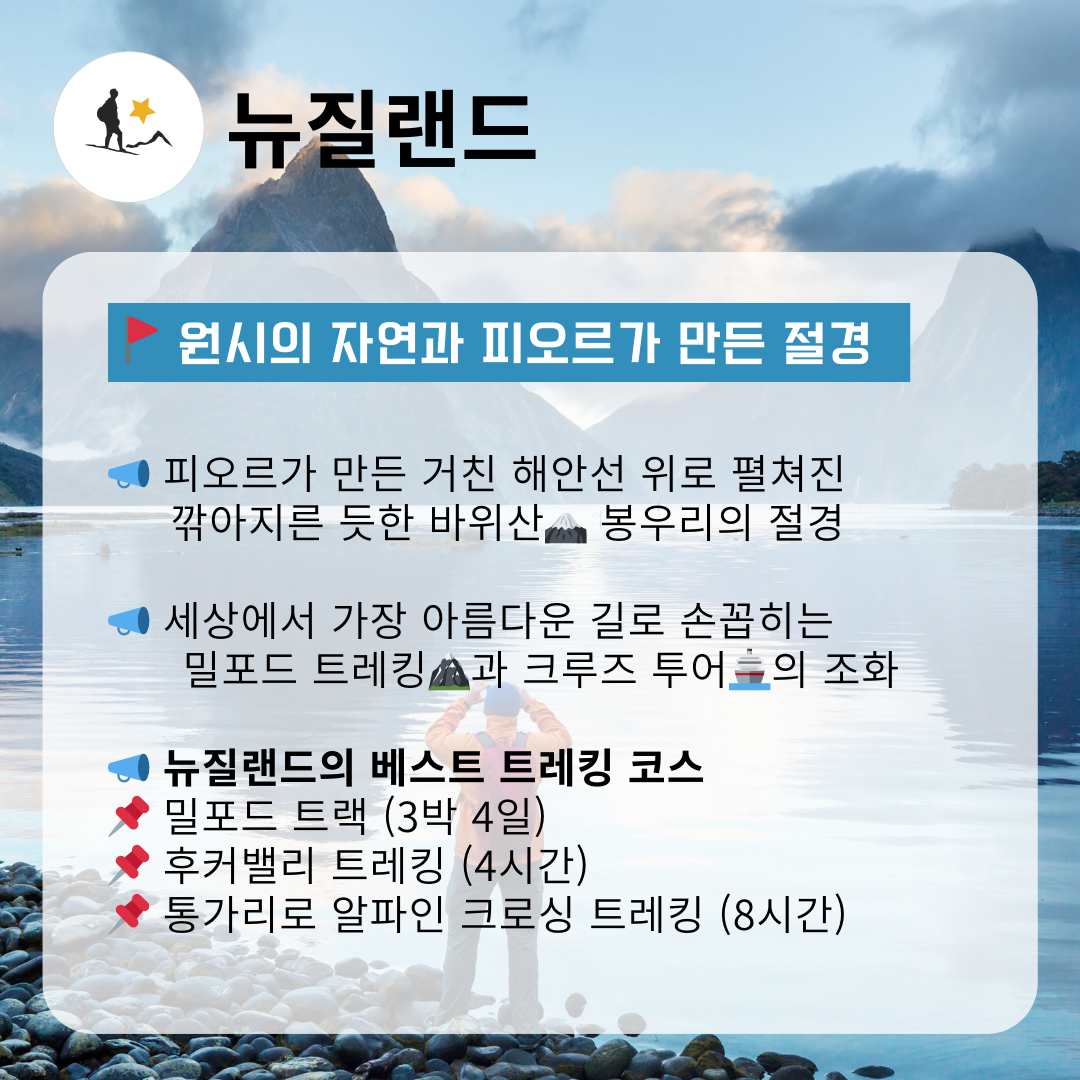 뉴질랜드

원시의 자연과 피오르가 만든 절경

피오르가 만든 거친 해안선 위로 펼쳐진 깎아지른 듯한 바위산 봉우리의 절경

세상에서 가장 아름다운 길로 손꼽히는 밀포드 트레킹과 크루즈 투어의 조화

뉴질랜드의 베스트 트레킹 코스
밀포드 트랙 (3박 4일)
후커밸리 트레킹 (4시간)
통가리로 알파인 크로싱 트레킹 (8시간)